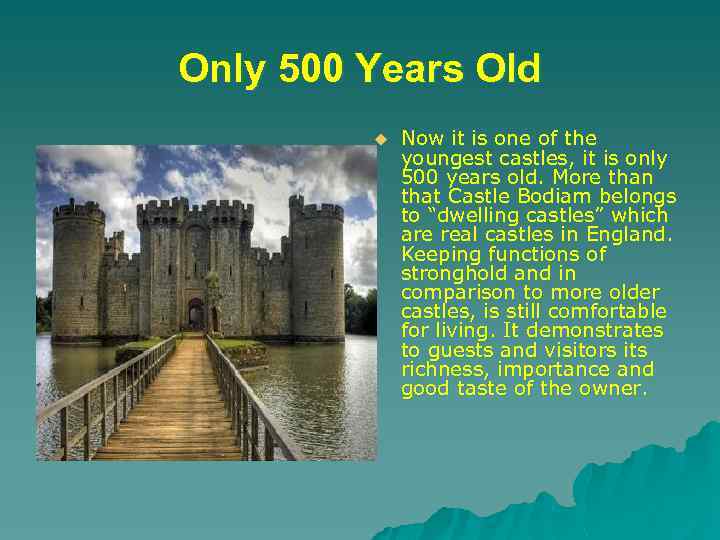 Only 500 Years Old

Now it is one of the youngest castles, it is only 500 years old. More than that Castle Bodiam belongs to “dwelling castles” which are real castles in England. Keeping functions of stronghold and in comparison to more older castles, is still comfortable for living. It demonstrates to guests and visitors its richness, importance and good taste of the owner.